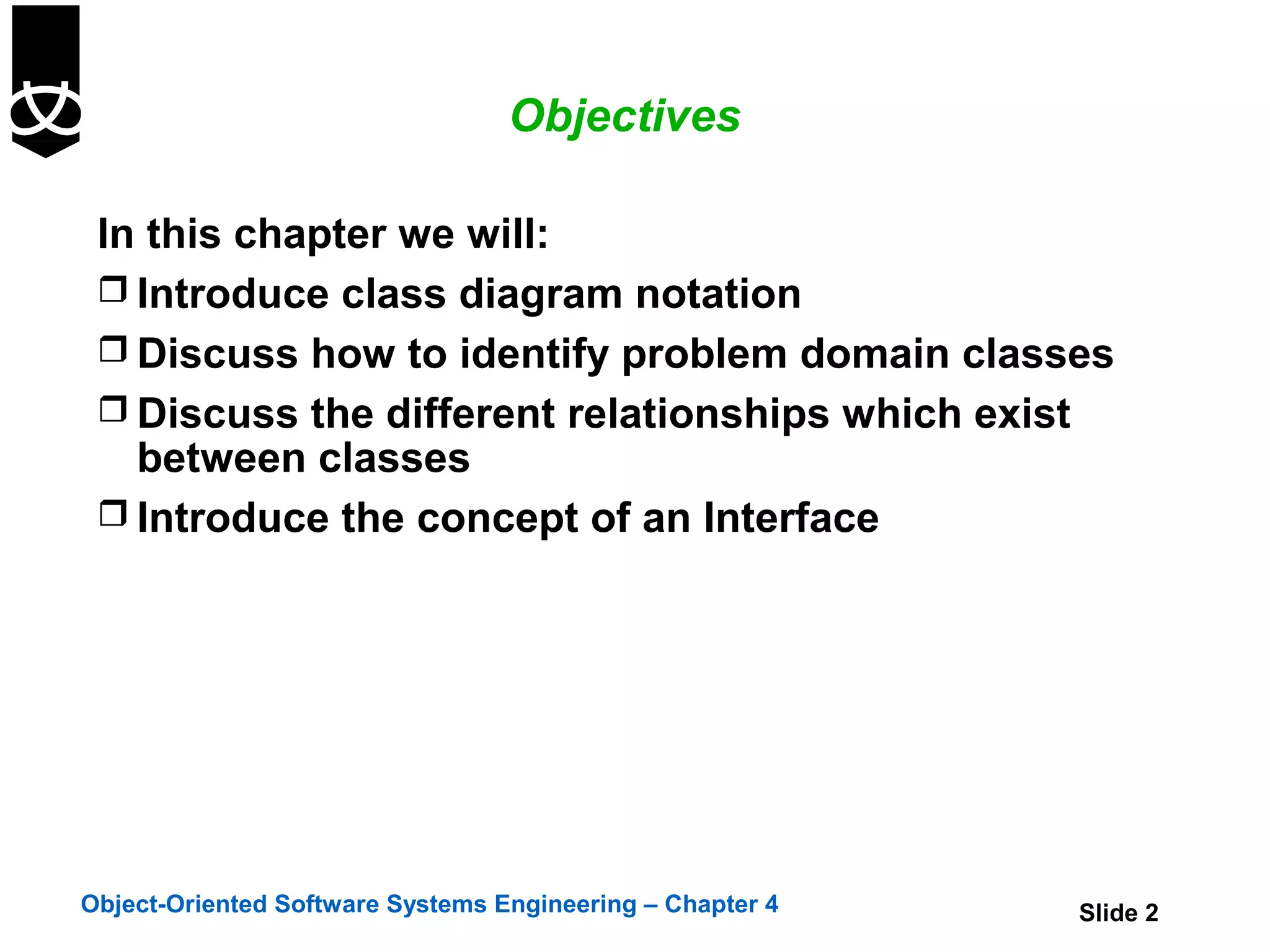 Objectives

In this chapter we will:

❒ Introduce class diagram notation

❒ Discuss how to identify problem domain classes

❒ Discuss the different relationships which exist between classes

❒ Introduce the concept of an Interface

Object-Oriented Software Systems Engineering – Chapter 4

Slide 2